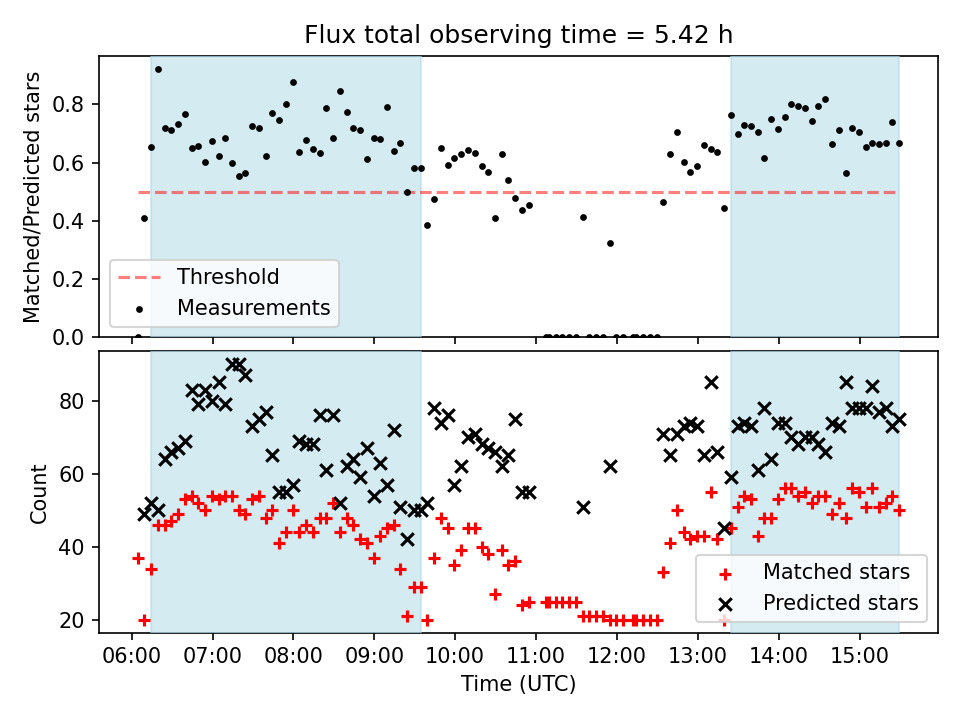 Flux total observing time = 5.42 h

Matched/Predicted stars

0.8
0.6
0.4
0.2
0.0

Threshold
Measurements

Count

80
60
40
20

Matched stars
Predicted stars

06:00 07:00 08:00 09:00 10:00 11:00 12:00 13:00 14:00 15:00

Time (UTC)